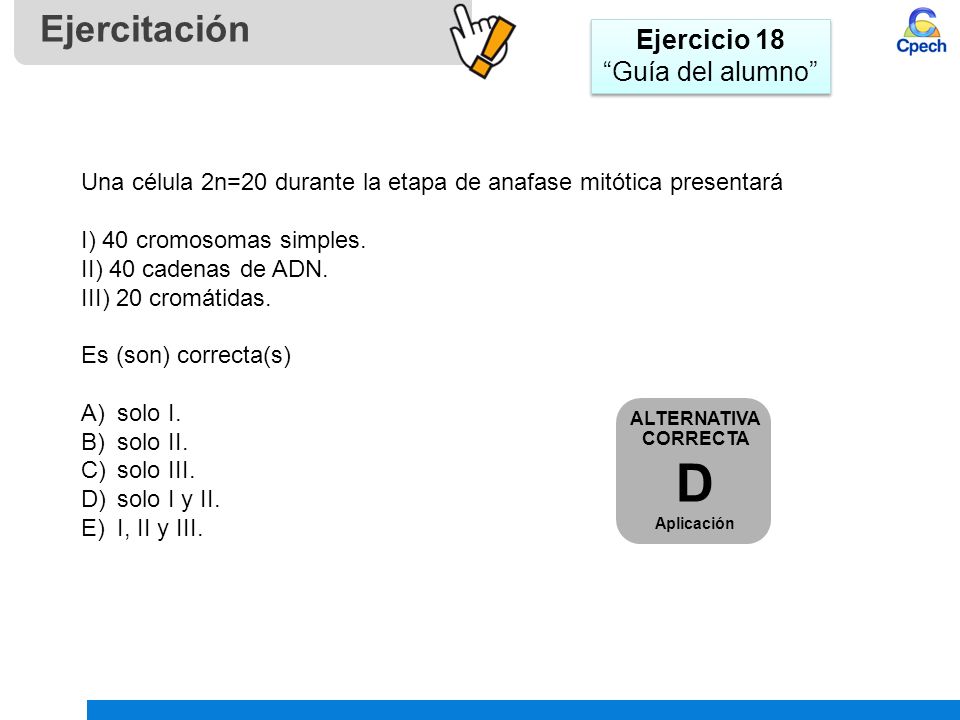 Ejercitación

Ejercicio 18
“Guía del alumno”

Cpech

Una célula 2n=20 durante la etapa de anafase mitótica presentará

I) 40 cromosomas simples.
II) 40 cadenas de ADN.
III) 20 cromátidas.

Es (son) correcta(s)

A) solo I.
B) solo II.
C) solo III.
D) solo I y II.
E) I, II y III.

ALTERNATIVA CORRECTA
D
Aplicación